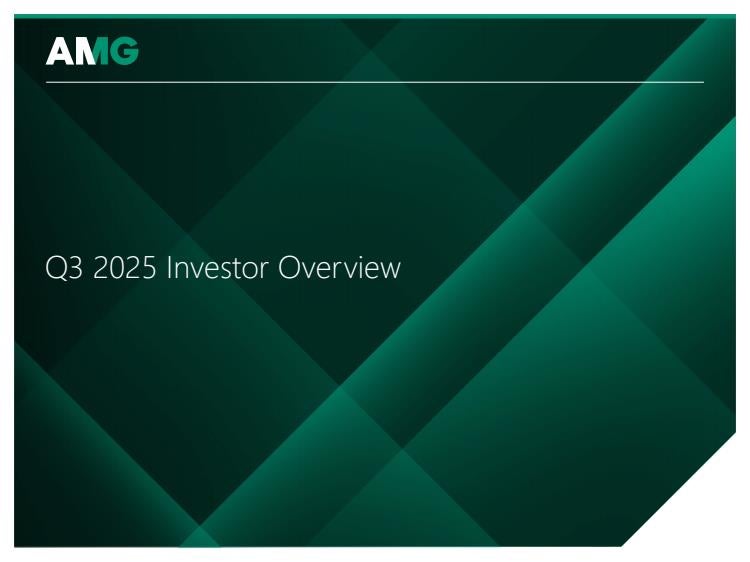 AMG

Q3 2025 Investor Overview